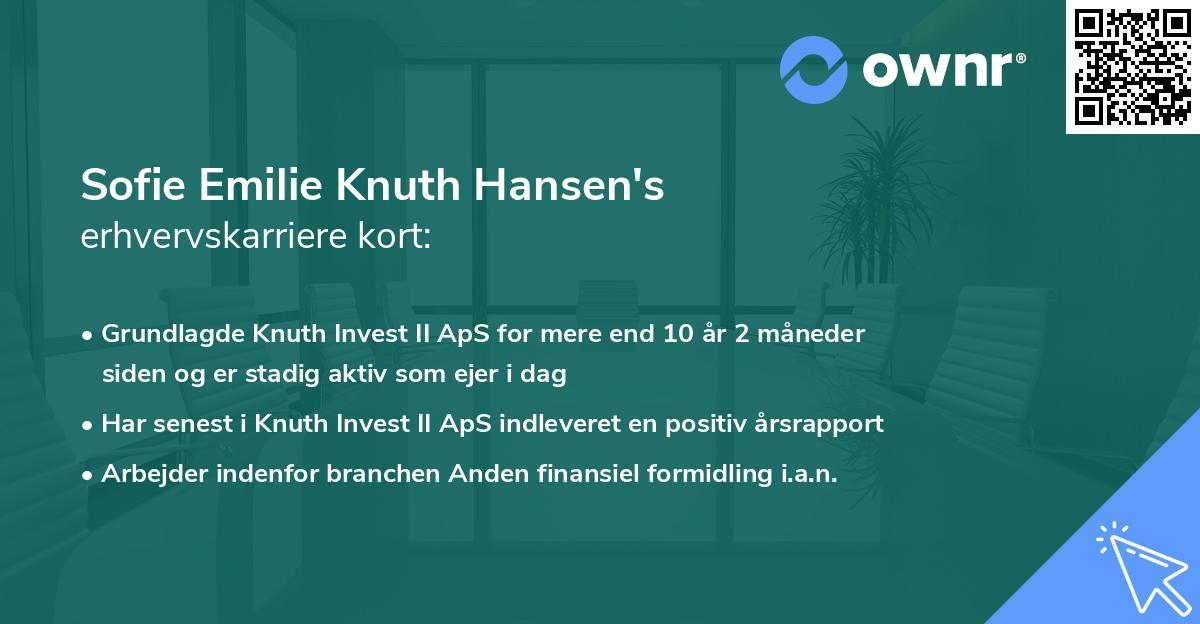 ownr®

Sofie Emilie Knuth Hansen's
erhvervskarriere kort:

• Grundlagde Knuth Invest II ApS for mere end 10 år 2 måneder siden og er stadig aktiv som ejer i dag
• Har senest i Knuth Invest II ApS indleveret en positiv årsrapport
• Arbejder indenfor branchen Anden finansiel formidling i.a.n.